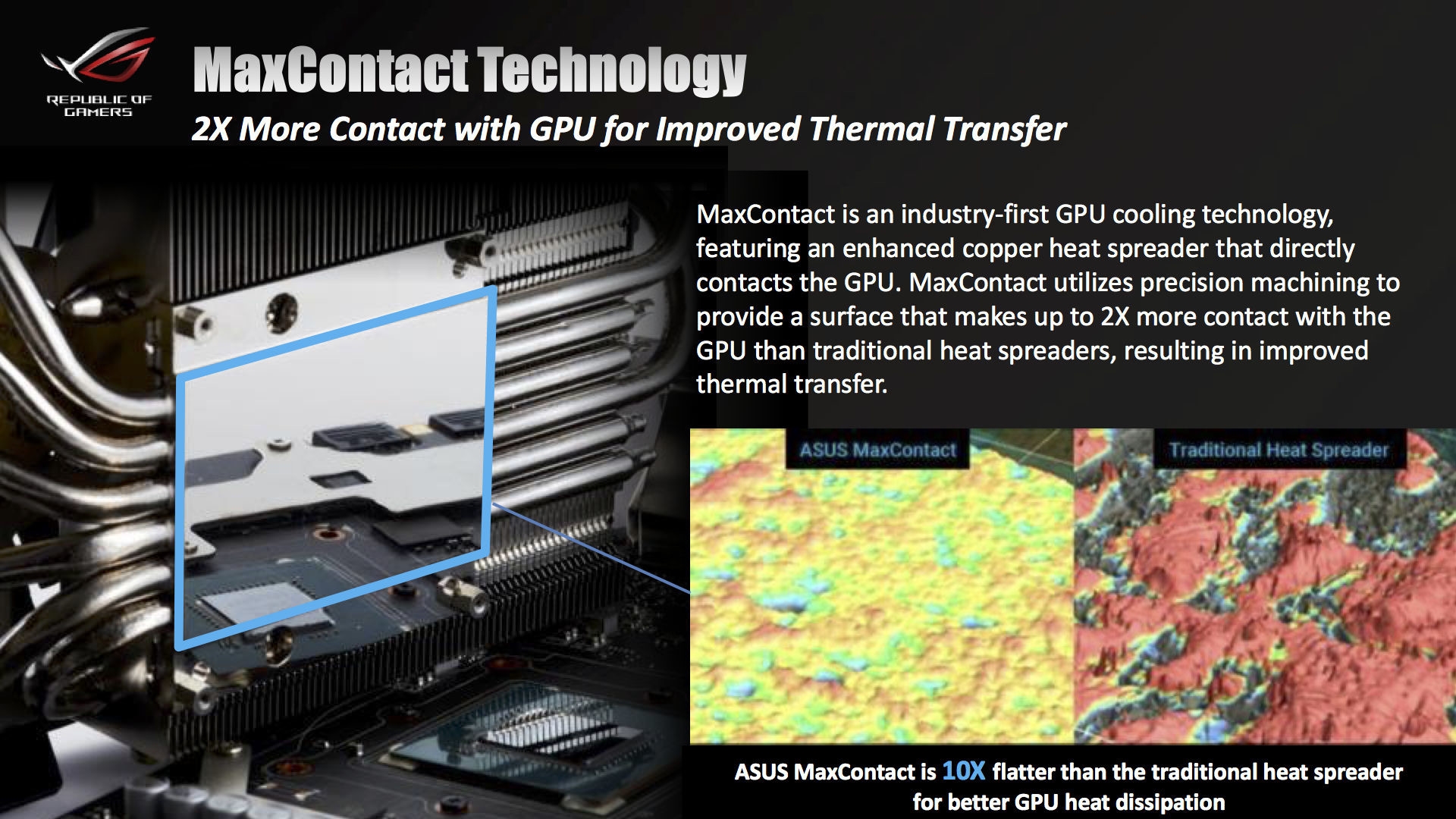 REPUBLIC OF GAMERS

MaxContact Technology

2X More Contact with GPU for Improved Thermal Transfer

MaxContact is an industry-first GPU cooling technology, featuring an enhanced copper heat spreader that directly contacts the GPU. MaxContact utilizes precision machining to provide a surface that makes up to 2X more contact with the GPU than traditional heat spreaders, resulting in improved thermal transfer.

ASUS MaxContact

Traditional Heat Spreader

ASUS MaxContact is 10X flatter than the traditional heat spreader for better GPU heat dissipation